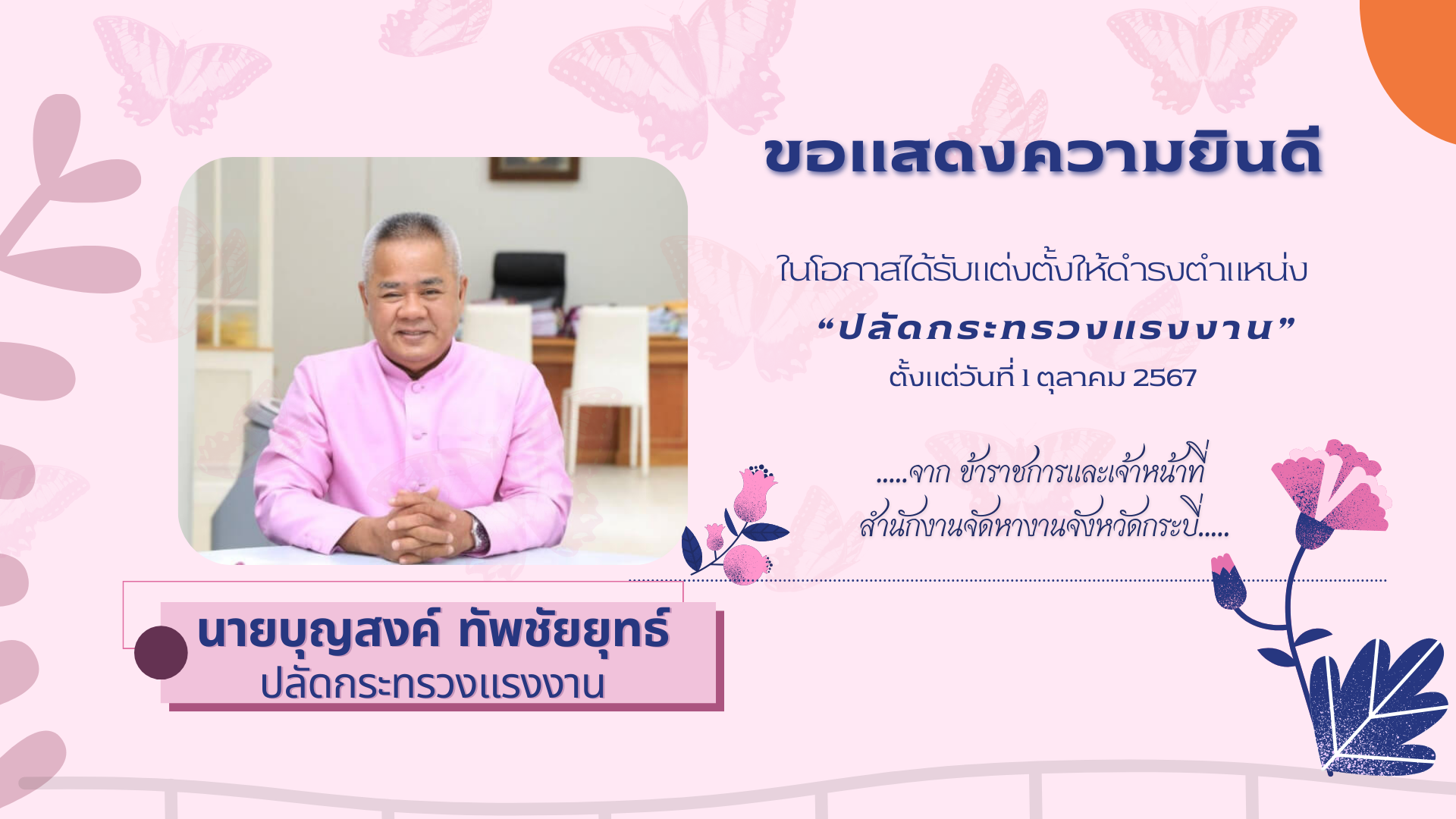 ขอแสดงความยินดี

ในโอกาสได้รับแต่งตั้งให้ดำรงตำแหน่ง

“ปลัดกระทรวงแรงงาน”

ตั้งแต่วันที่ 1 ตุลาคม 2567

.....จาก ข้าราชการและเจ้าหน้าที่
สำนักงานจัดหางานจังหวัดกระบี่.....

นายบุญสงค์ ทัพชัยยุทธ์
ปลัดกระทรวงแรงงาน